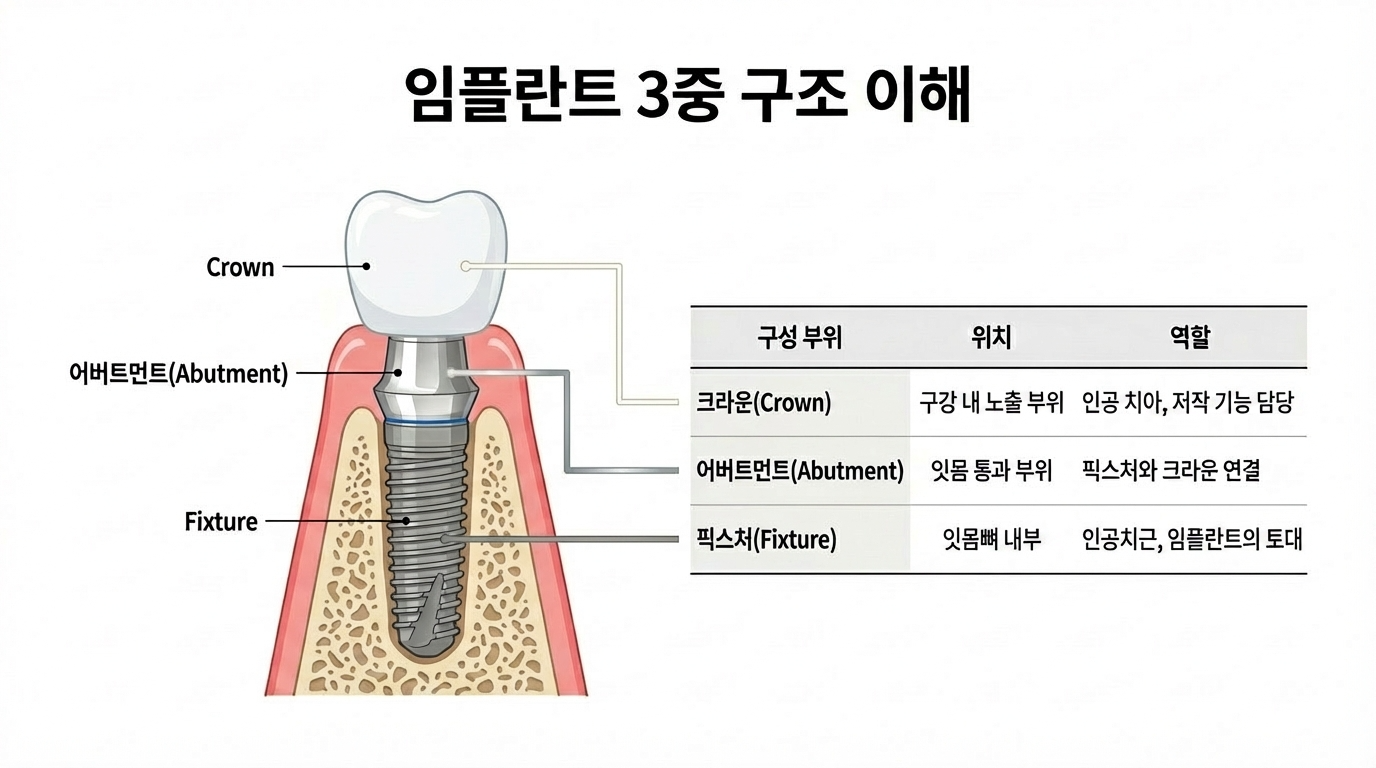 임플란트 3중 구조 이해

Crown

어버트먼트(Abutment)

Fixture

| 구성 부위 | 위치 | 역할 |
|---|---|---|
| 크라운(Crown) | 구강 내 노출 부위 | 인공 치아, 저작 기능 담당 |
| 어버트먼트(Abutment) | 잇몸 통과 부위 | 픽스처와 크라운 연결 |
| 픽스처(Fixture) | 잇몸뼈 내부 | 인공치근, 임플란트의 토대 |